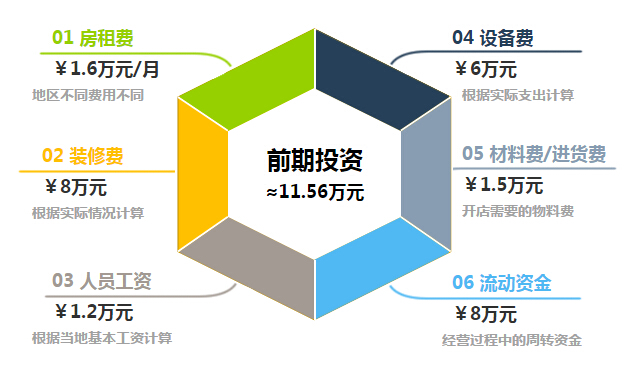 01 房租费
￥1.6万元/月
地区不同费用不同

02 装修费
￥8万元
根据实际情况计算

03 人员工资
￥1.2万元
根据当地基本工资计算

前期投资
≈11.56万元

04 设备费
￥6万元
根据实际支出计算

05 材料费/进货费
￥1.5万元
开店需要的物料费

06 流动资金
￥8万元
经营过程中的周转资金